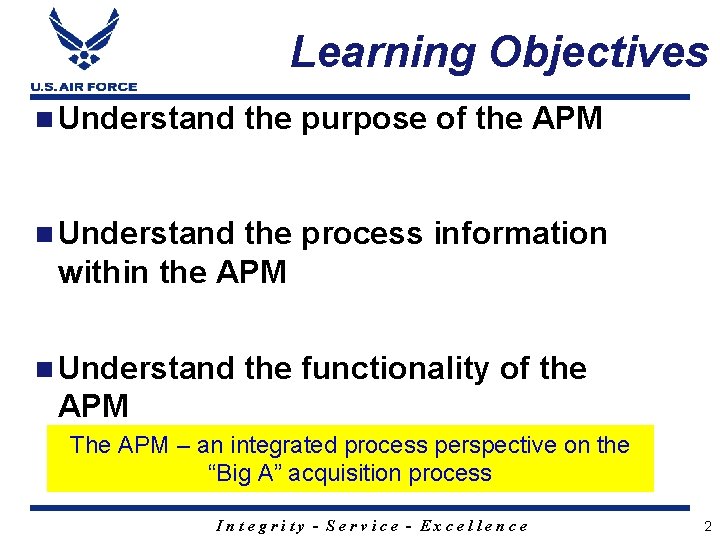 U.S. AIR FORCE

Learning Objectives

Understand the purpose of the APM

Understand the process information within the APM

Understand the functionality of the APM

The APM – an integrated process perspective on the “Big A” acquisition process

Integrity - Service - Excellence

2